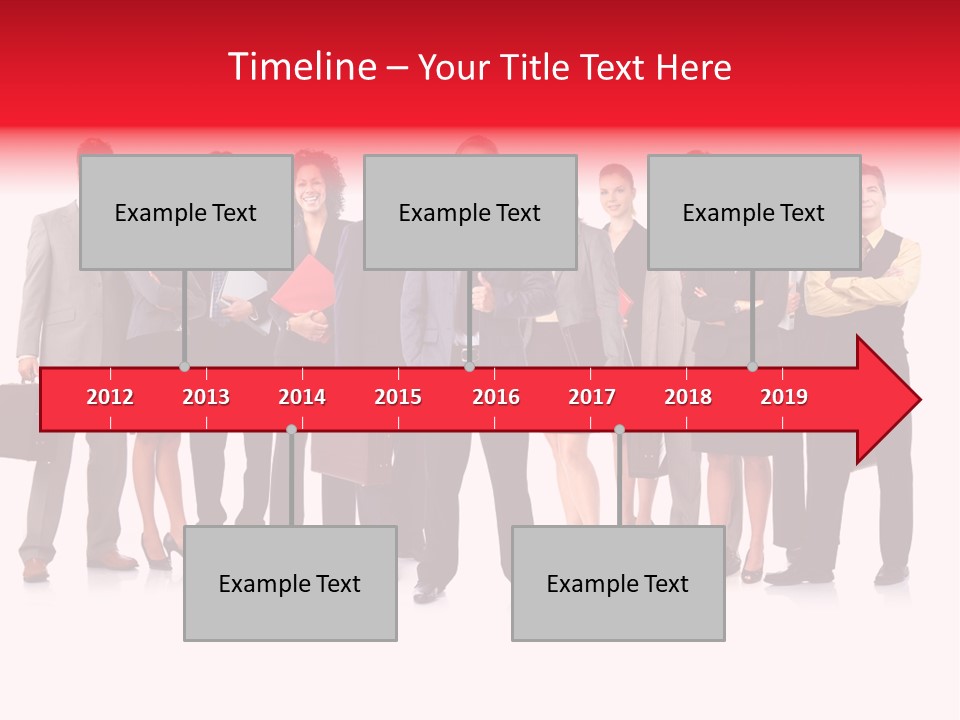 Timeline – Your Title Text Here

Example Text

Example Text

Example Text

2012 2013 2014 2015 2016 2017 2018 2019

Example Text

Example Text